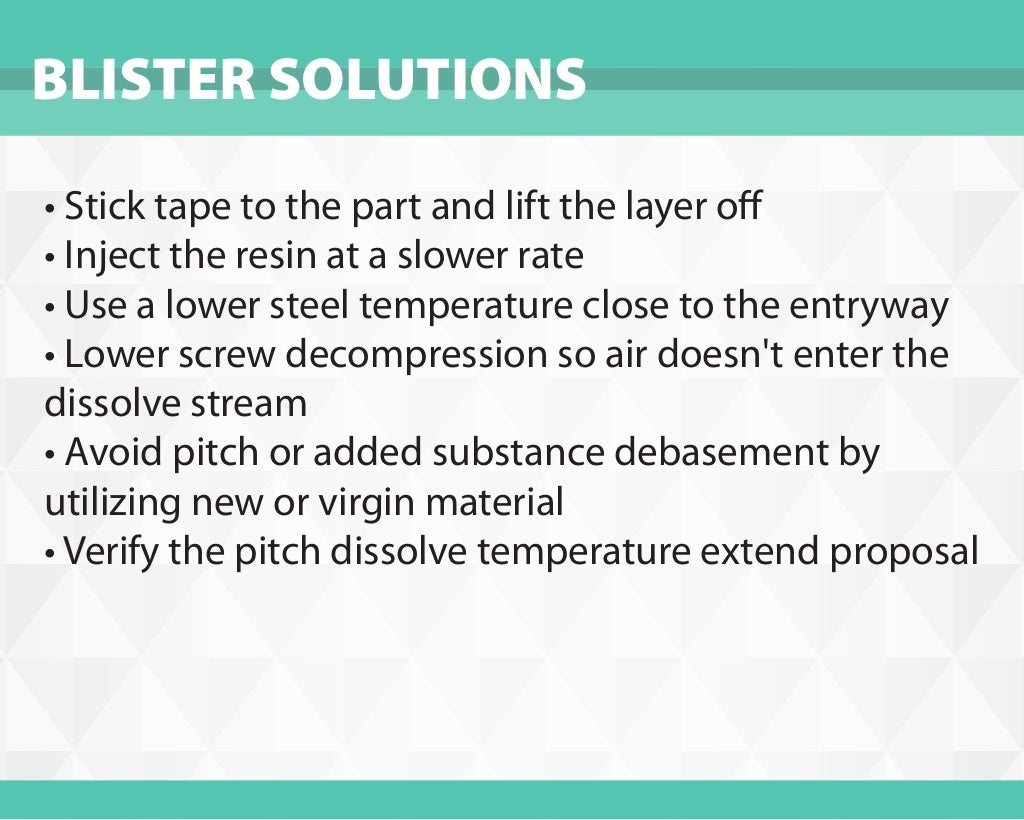 BLISTER SOLUTIONS

• Stick tape to the part and lift the layer off
• Inject the resin at a slower rate
• Use a lower steel temperature close to the entryway
• Lower screw decompression so air doesn't enter the dissolve stream
• Avoid pitch or added substance debasement by utilizing new or virgin material
• Verify the pitch dissolve temperature extend proposal